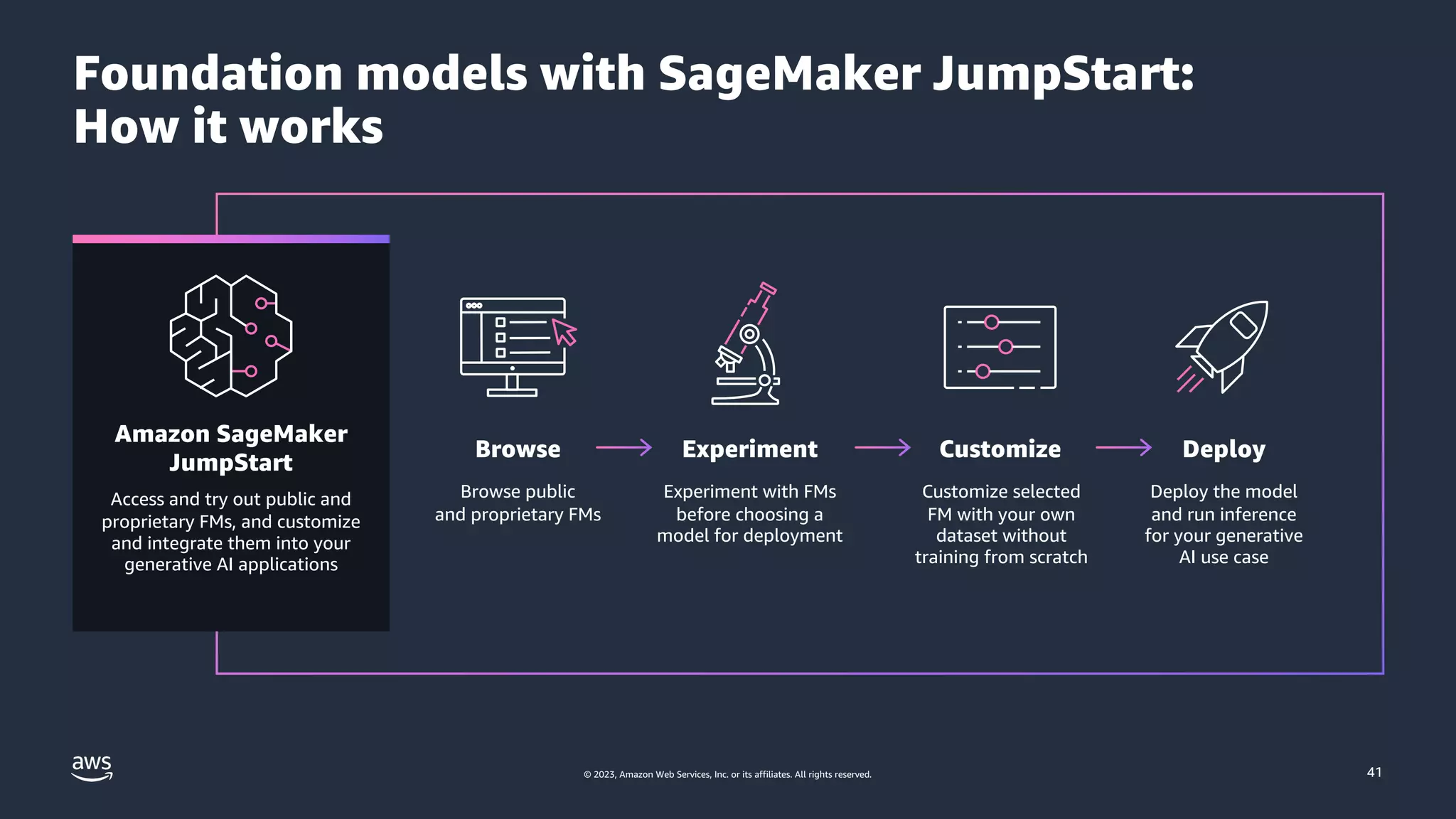 Foundation models with SageMaker JumpStart: How it works

Amazon SageMaker JumpStart

Access and try out public and proprietary FMs, and customize and integrate them into your generative AI applications

Browse

Browse public and proprietary FMs

Experiment

Experiment with FMs before choosing a model for deployment

Customize

Customize selected FM with your own dataset without training from scratch

Deploy

Deploy the model and run inference for your generative AI use case

aws

© 2023, Amazon Web Services, Inc. or its affiliates. All rights reserved.

41